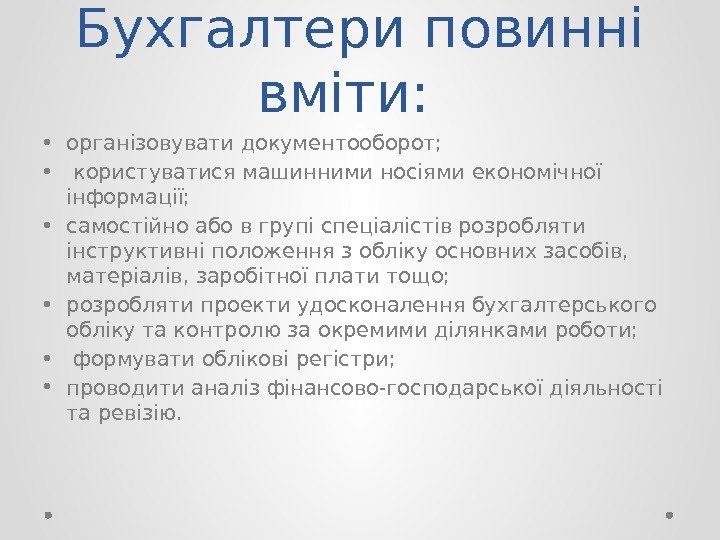 Бухгалтери повинні вміти:

• організовувати документооборот;
• користуватися машинними носіями економічної інформації;
• самостійно або в групі спеціалістів розробляти інструктивні положення з обліку основних засобів, матеріалів, заробітної плати тощо;
• розробляти проекти удосконалення бухгалтерського обліку та контролю за окремими ділянками роботи;
• формувати облікові регістри;
• проводити аналіз фінансово-господарської діяльності та ревізію.